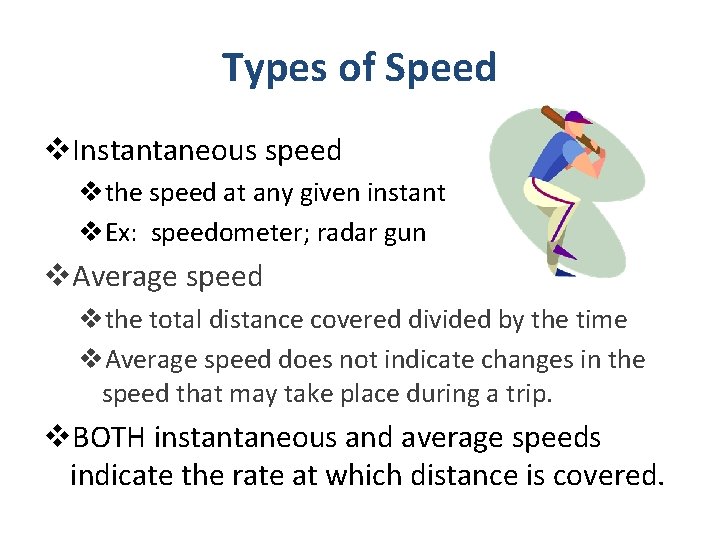 Types of Speed

❖Instantaneous speed

❖the speed at any given instant

❖Ex: speedometer; radar gun

❖Average speed

❖the total distance covered divided by the time

❖Average speed does not indicate changes in the speed that may take place during a trip.

❖BOTH instantaneous and average speeds indicate the rate at which distance is covered.